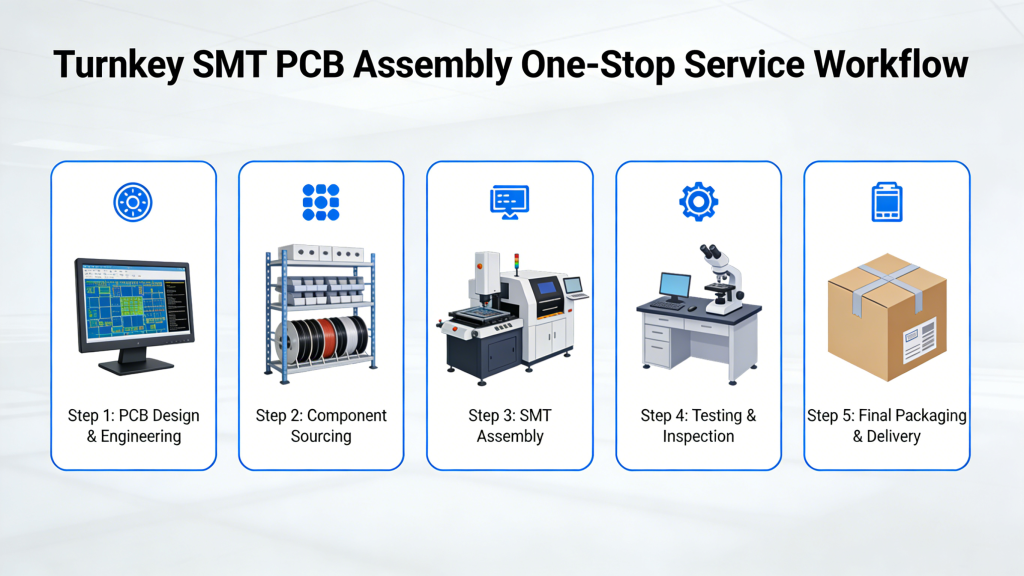 Turnkey SMT PCB Assembly One-Stop Service Workflow

Step 1: PCB Design & Engineering

Step 2: Component Sourcing

Step 3: SMT Assembly

Step 4: Testing & Inspection

Step 5: Final Packaging & Delivery